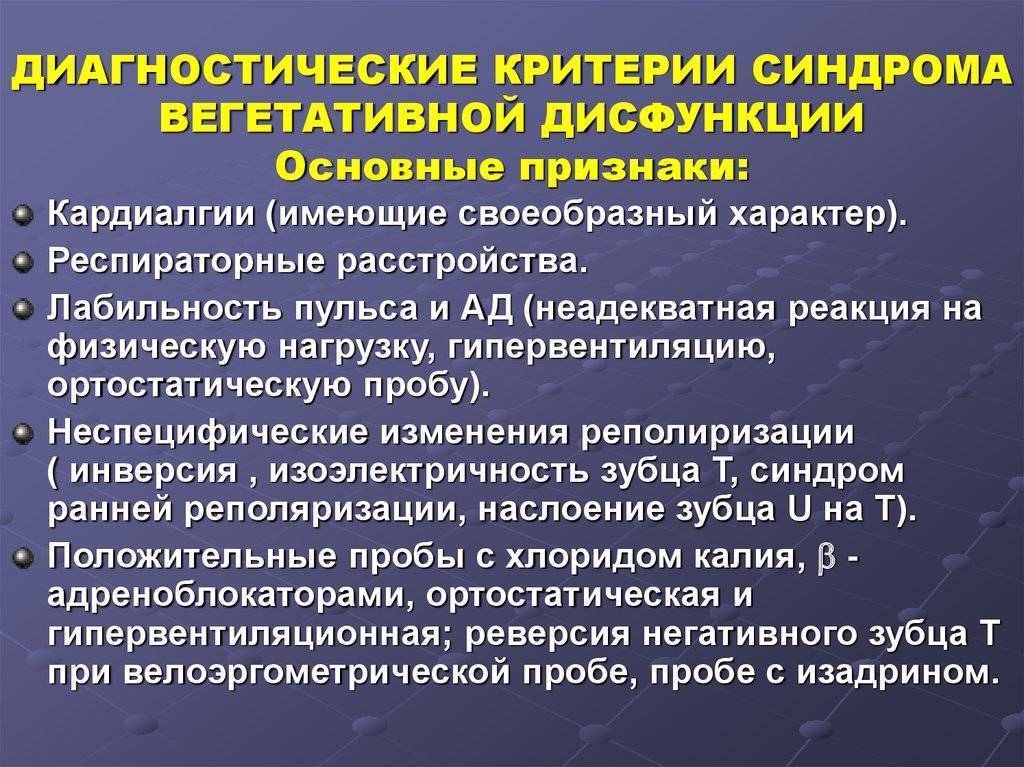 ДИАГНОСТИЧЕСКИЕ КРИТЕРИИ СИНДРОМА ВЕГЕТАТИВНОЙ ДИСФУНКЦИИ
Основные признаки:

Кардиалгии (имеющие своеобразный характер).

Респираторные расстройства.

Лабильность пульса и АД (неадекватная реакция на физическую нагрузку, гипервентиляцию, ортостатическую пробу).

Неспецифические изменения реполиризации ( инверсия , изоэлектричность зубца Т, синдром ранней реполяризации, наслоение зубца U на Т).

Положительные пробы с хлоридом калия, $\beta$ - адреноблокаторами, ортостатическая и гипервентиляционная; реверсия негативного зубца Т при велоэргометрической пробе, пробе с изадрином.